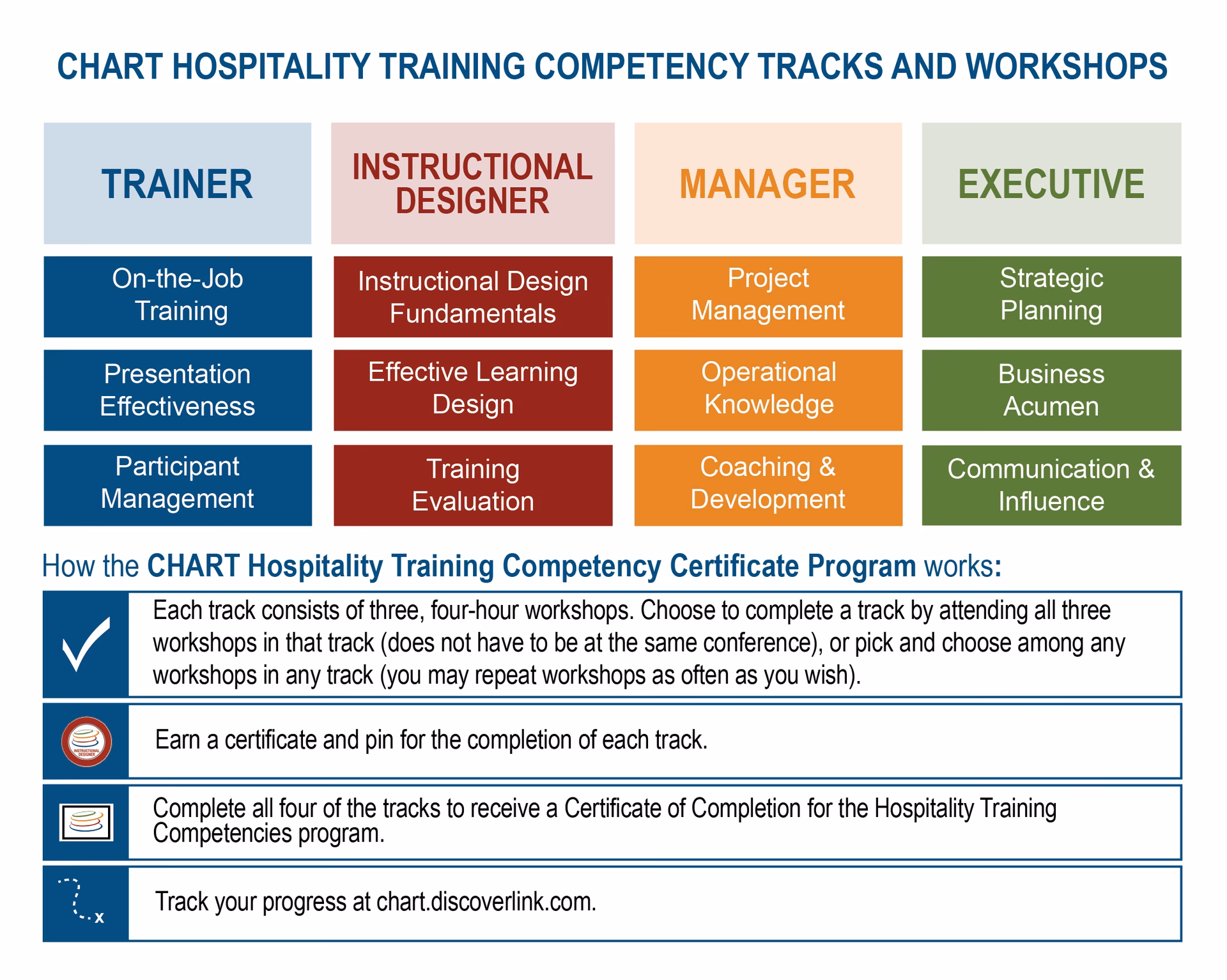 CHART HOSPITALITY TRAINING COMPETENCY TRACKS AND WORKSHOPS

| TRAINER | INSTRUCTIONAL DESIGNER | MANAGER | EXECUTIVE |
|---|---|---|---|
| On-the-Job Training | Instructional Design Fundamentals | Project Management | Strategic Planning |
| Presentation Effectiveness | Effective Learning Design | Operational Knowledge | Business Acumen |
| Participant Management | Training Evaluation | Coaching & Development | Communication & Influence |

How the CHART Hospitality Training Competency Certificate Program works:

Each track consists of three, four-hour workshops. Choose to complete a track by attending all three workshops in that track (does not have to be at the same conference), or pick and choose among any workshops in any track (you may repeat workshops as often as you wish).

INSTRUCTIONAL DESIGNER

Earn a certificate and pin for the completion of each track.

Complete all four of the tracks to receive a Certificate of Completion for the Hospitality Training Competencies program.

x

Track your progress at chart.discoverlink.com.